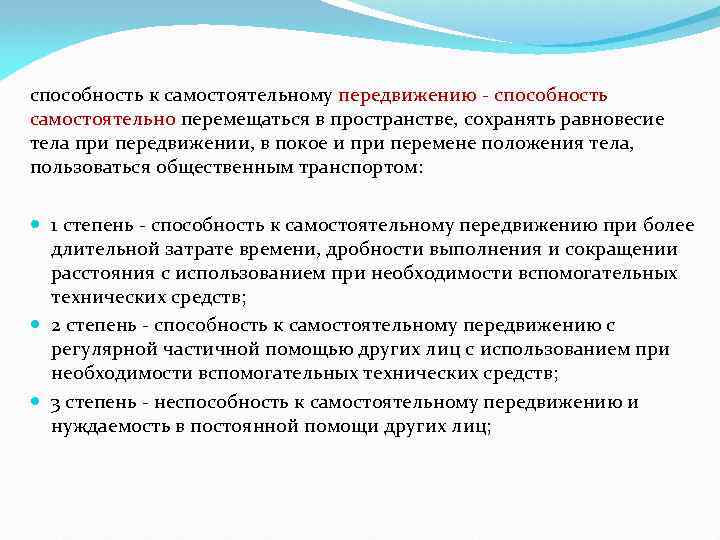 способность к самостоятельному передвижению - способность самостоятельно перемещаться в пространстве, сохранять равновесие тела при передвижении, в покое и при перемене положения тела, пользоваться общественным транспортом:

1 степень - способность к самостоятельному передвижению при более длительной затрате времени, дробности выполнения и сокращении расстояния с использованием при необходимости вспомогательных технических средств;

2 степень - способность к самостоятельному передвижению с регулярной частичной помощью других лиц с использованием при необходимости вспомогательных технических средств;

3 степень - неспособность к самостоятельному передвижению и нуждаемость в постоянной помощи других лиц;